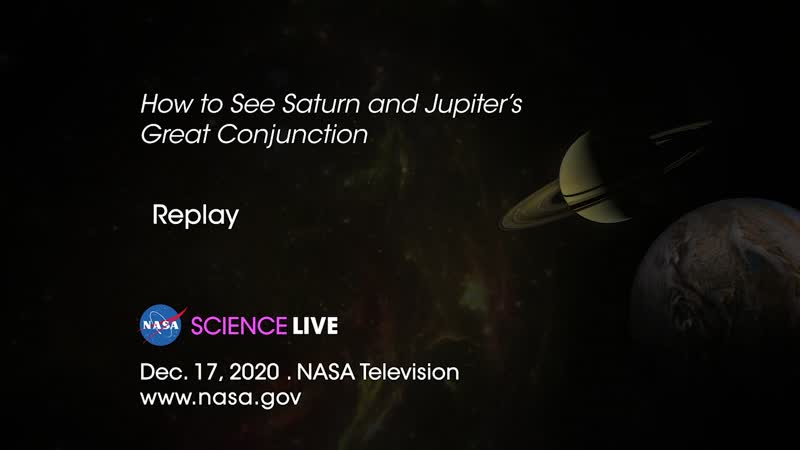 How to See Saturn and Jupiter's Great Conjunction

Replay

NASA SCIENCE LIVE

Dec. 17, 2020 . NASA Television
www.nasa.gov